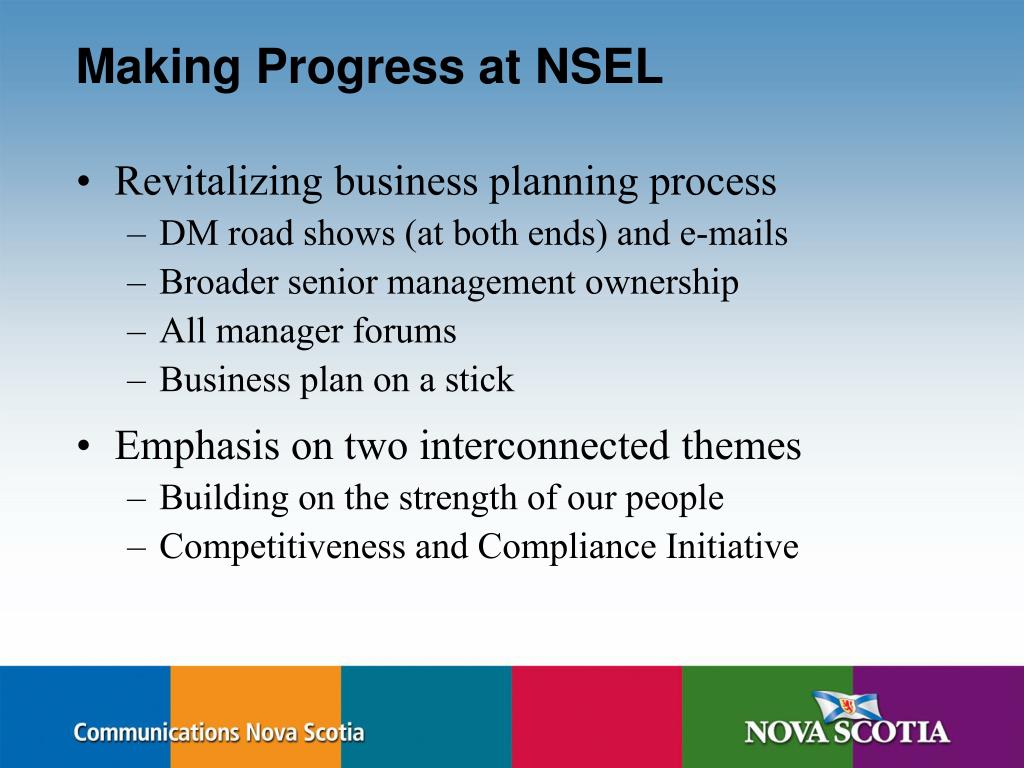 Making Progress at NSEL

• Revitalizing business planning process
– DM road shows (at both ends) and e-mails
– Broader senior management ownership
– All manager forums
– Business plan on a stick

• Emphasis on two interconnected themes
– Building on the strength of our people
– Competitiveness and Compliance Initiative

Communications Nova Scotia

NOVA SCOTIA